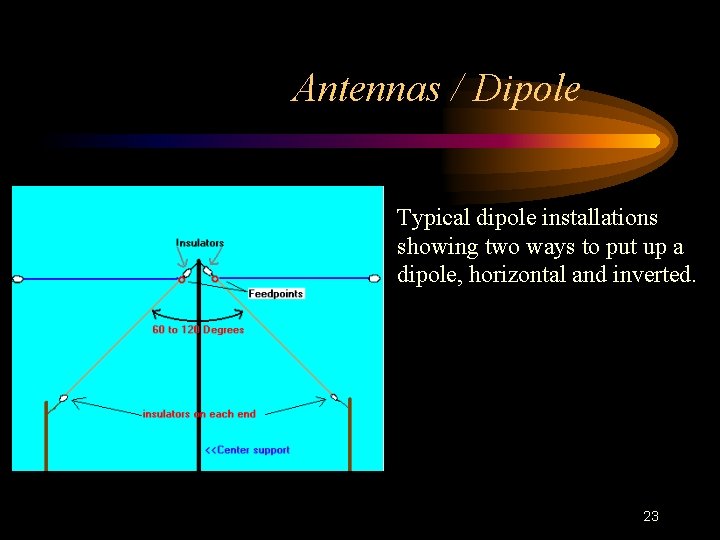 Antennas / Dipole

Insulators

Feedpoints

60 to 120 Degrees

insulators on each end

<<Center support

Typical dipole installations showing two ways to put up a dipole, horizontal and inverted.

23